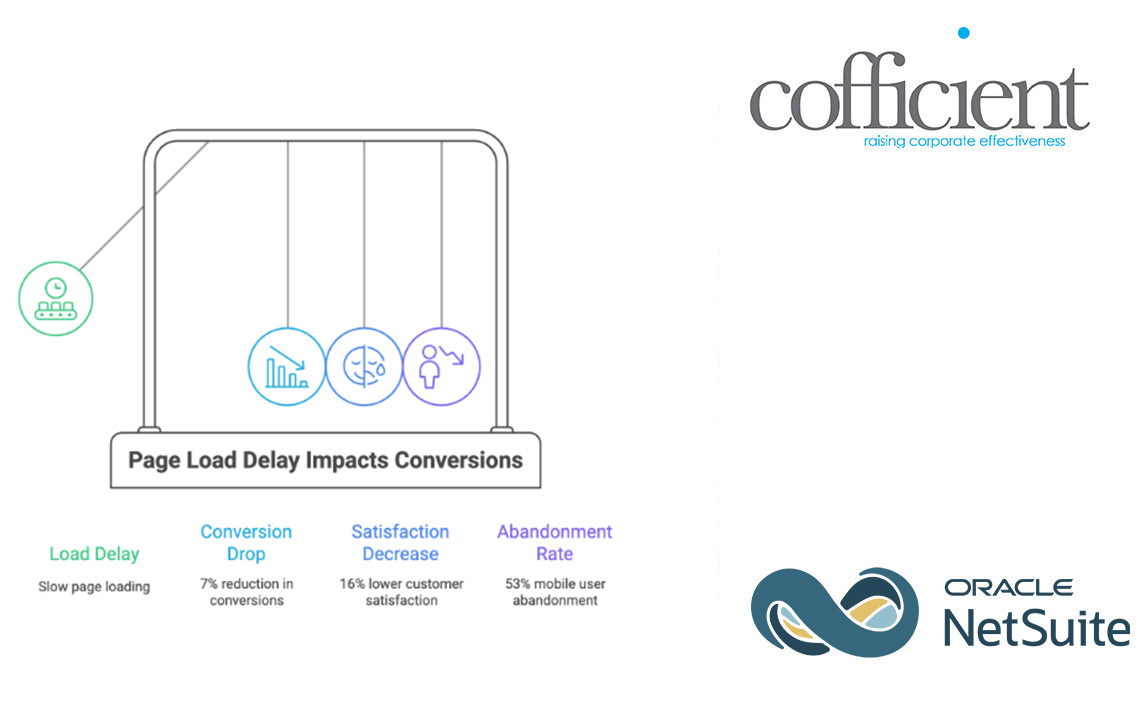 cofficient
raising corporate effectiveness

Page Load Delay Impacts Conversions

Load Delay
Slow page loading

Conversion Drop
7% reduction in conversions

Satisfaction Decrease
16% lower customer satisfaction

Abandonment Rate
53% mobile user abandonment

ORACLE
NetSuite